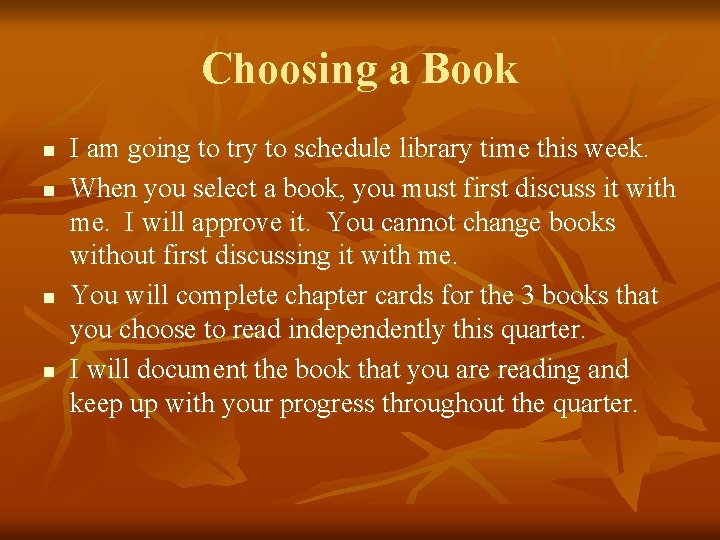 Choosing a Book

- I am going to try to schedule library time this week.
- When you select a book, you must first discuss it with me. I will approve it. You cannot change books without first discussing it with me.
- You will complete chapter cards for the 3 books that you choose to read independently this quarter.
- I will document the book that you are reading and keep up with your progress throughout the quarter.